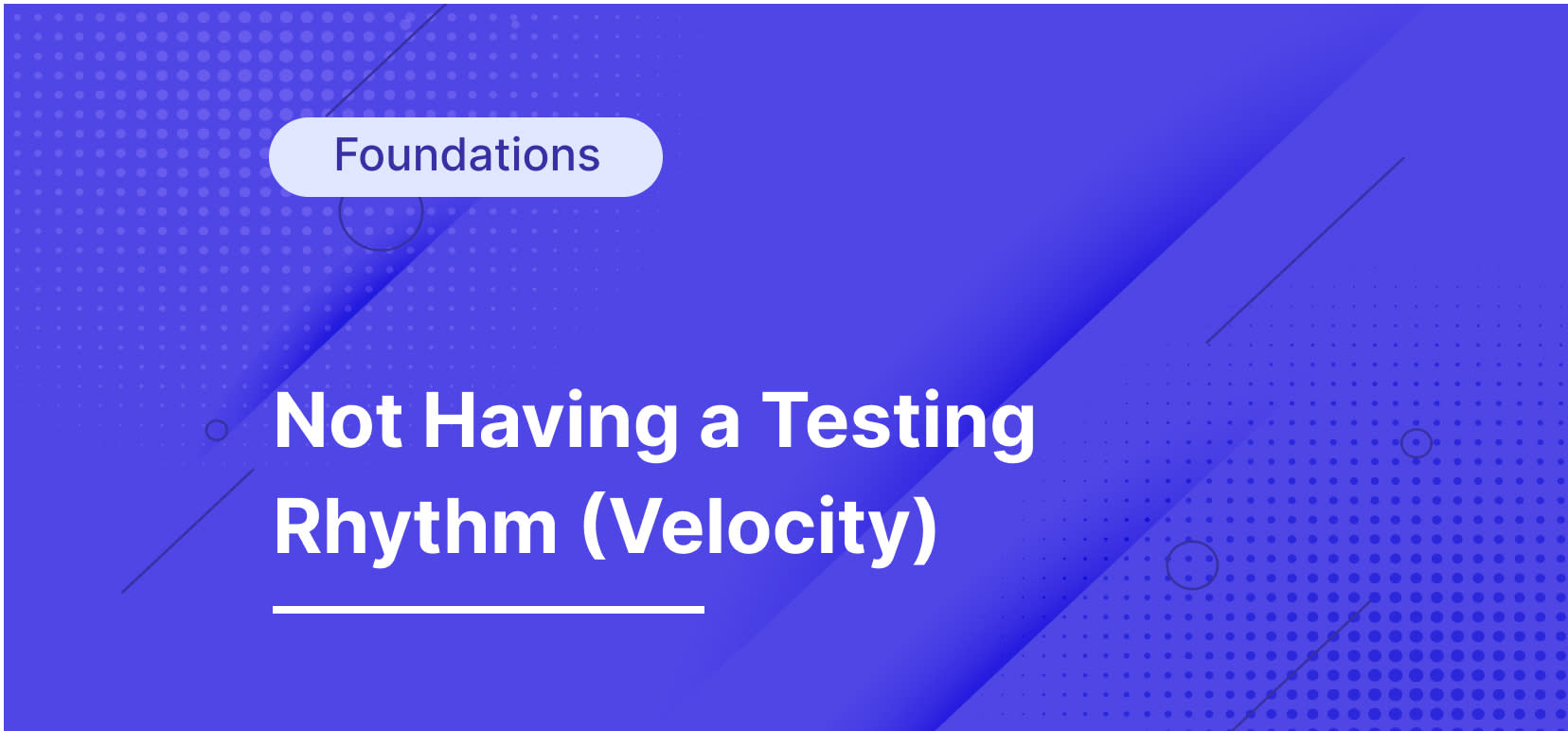 Foundations

Not Having a Testing Rhythm (Velocity)